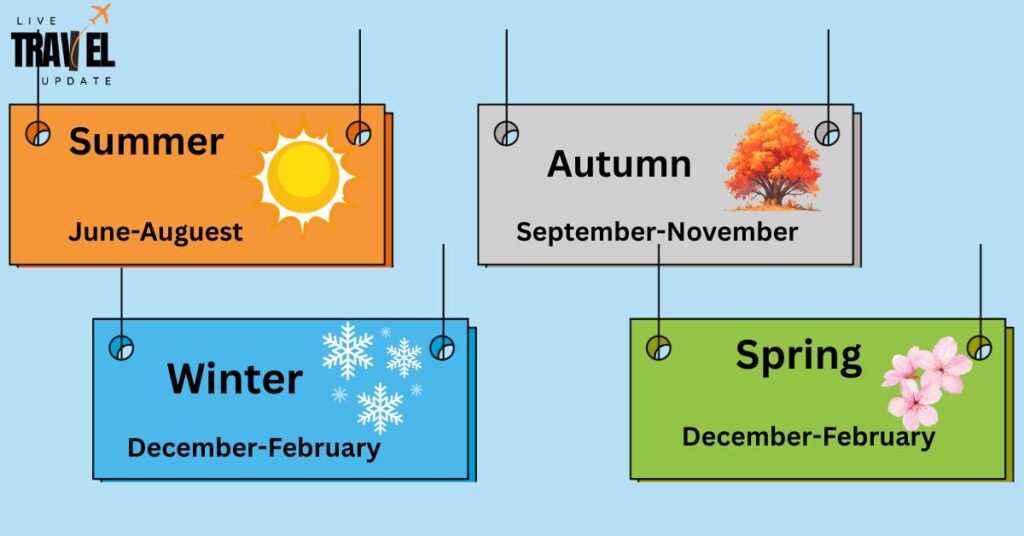 LIVE TRAVEL UPDATE

Summer

June-Auguest

Autumn

September-November

Winter

December-February

Spring

December-February